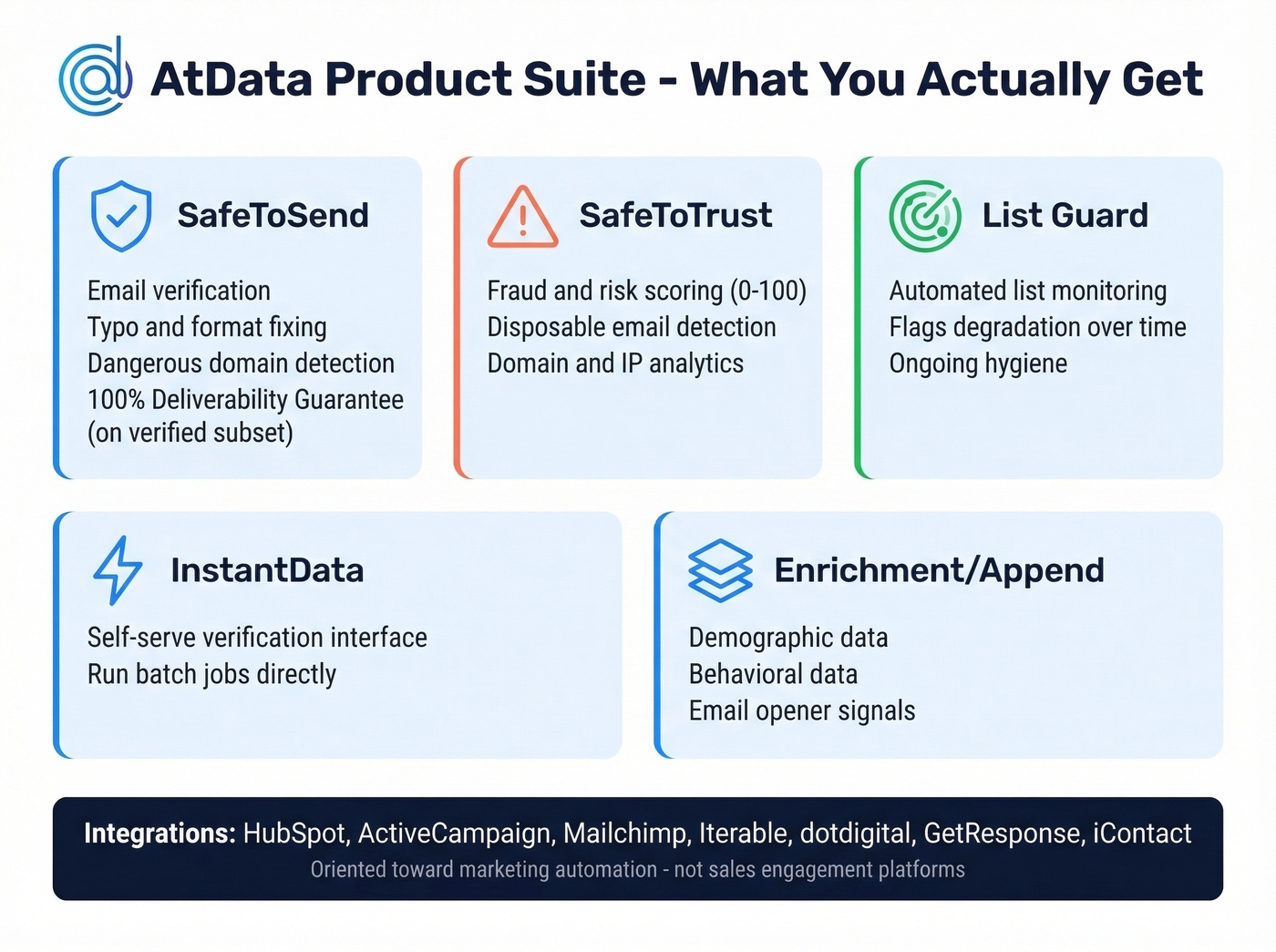 AtData Product Suite - What You Actually Get

SafeToSend

Email verification
Typo and format fixing
Dangerous domain detection
100% Deliverability Guarantee (on verified subset)

SafeToTrust

Fraud and risk scoring (0-100)
Disposable email detection
Domain and IP analytics

List Guard

Automated list monitoring
Flags degradation over time
Ongoing hygiene

InstantData

Self-serve verification interface
Run batch jobs directly

Enrichment/Append

Demographic data
Behavioral data
Email opener signals

Integrations: HubSpot, ActiveCampaign, Mailchimp, Iterable, dotdigital, GetResponse, iContact
Oriented toward marketing automation - not sales engagement platforms